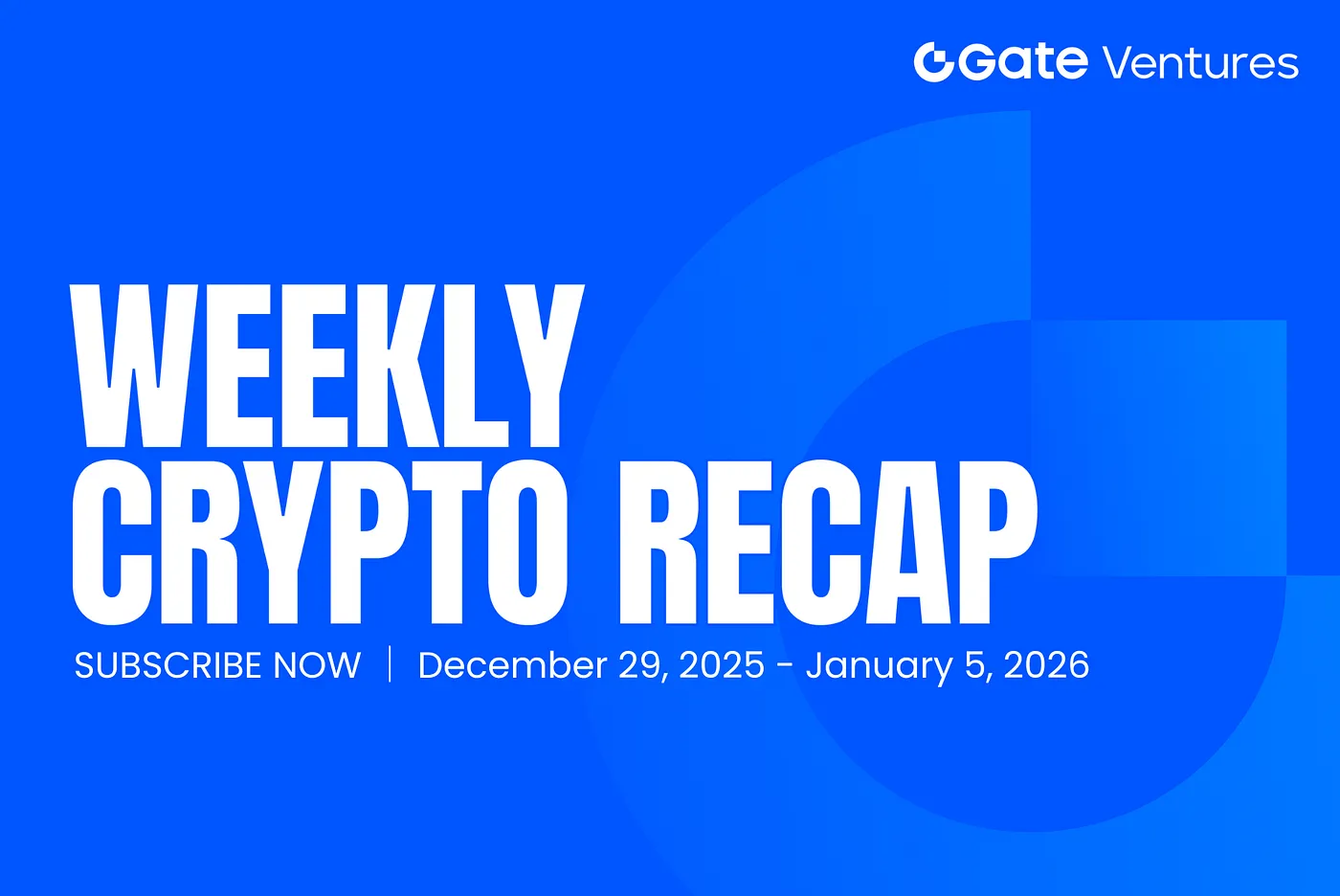 Gate Ventures

WEEKLY CRYPTO RECAP

SUBSCRIBE NOW | December 29, 2025 - January 5, 2026